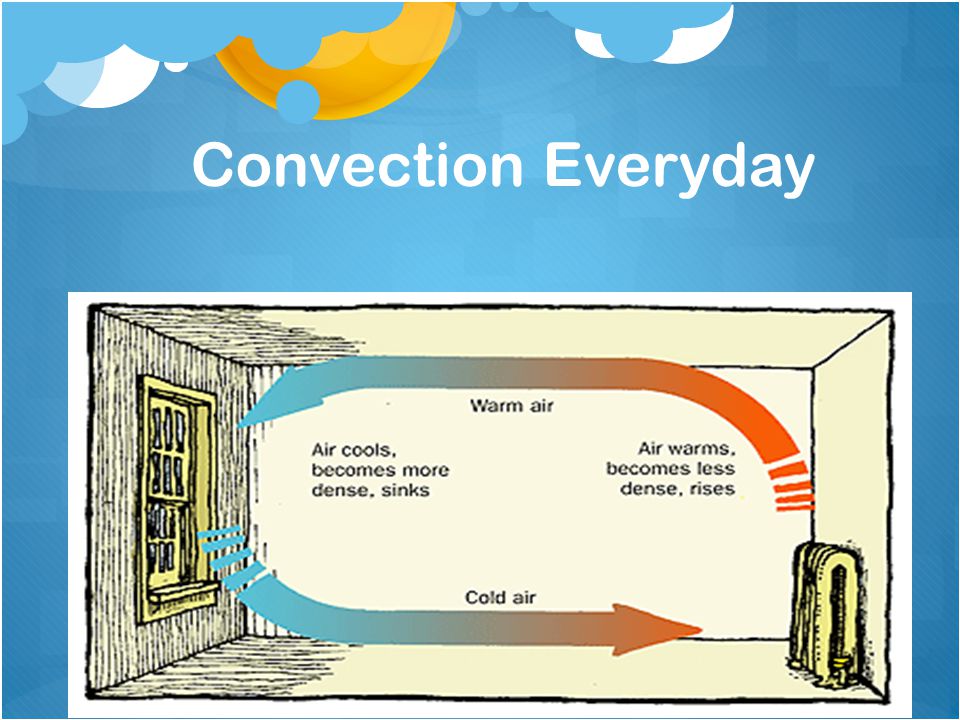 Convection Everyday

Warm air

Air cools, becomes more dense, sinks

Air warms, becomes less dense, rises

Cold air